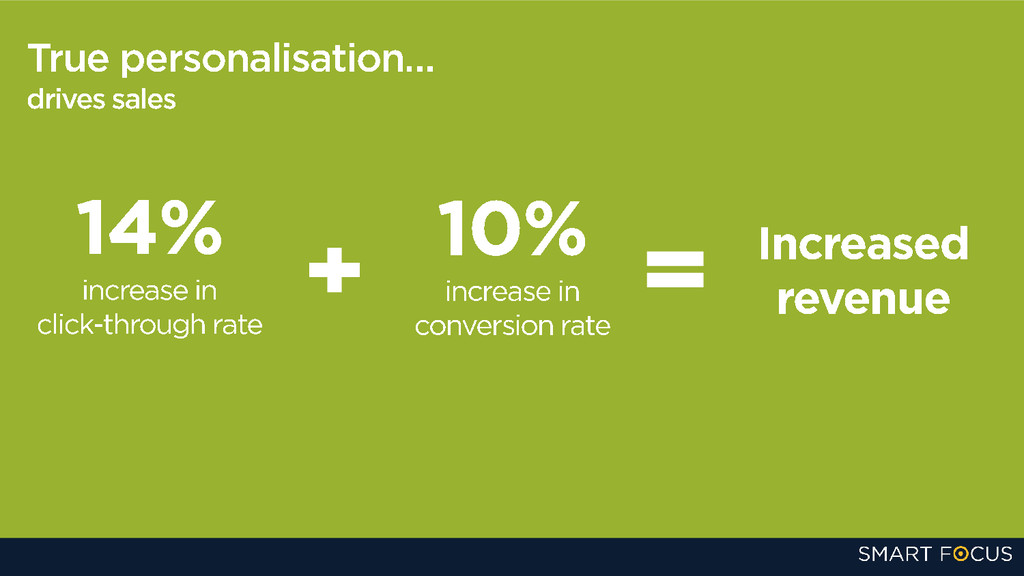 True personalisation...
drives sales

14%
increase in click-through rate

+

10%
increase in conversion rate

=

Increased revenue

SMART FOCUS